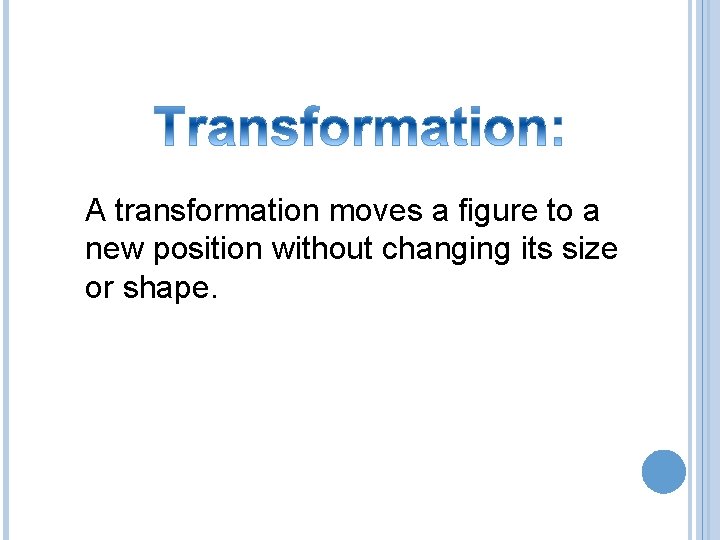 Transformation:

A transformation moves a figure to a new position without changing its size or shape.